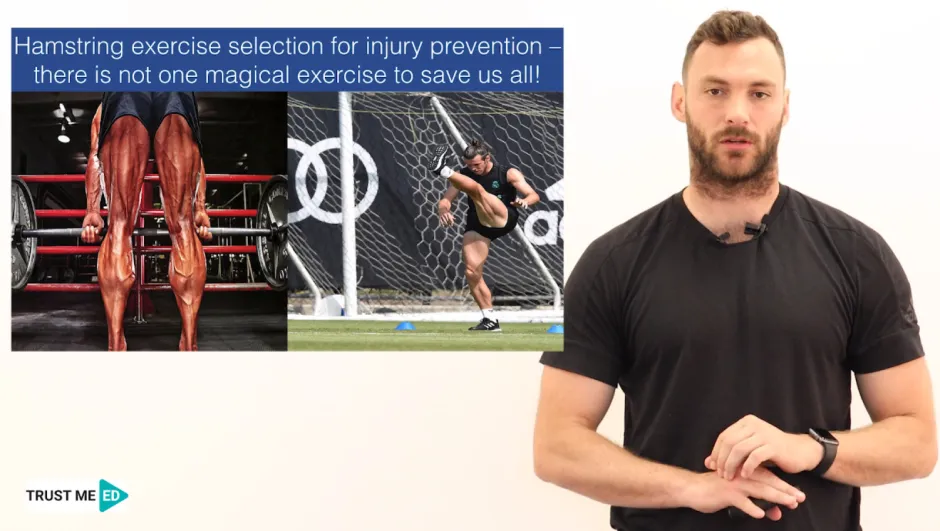 Hamstring exercise selection for injury prevention – there is not one magical exercise to save us all!

TRUST ME ED